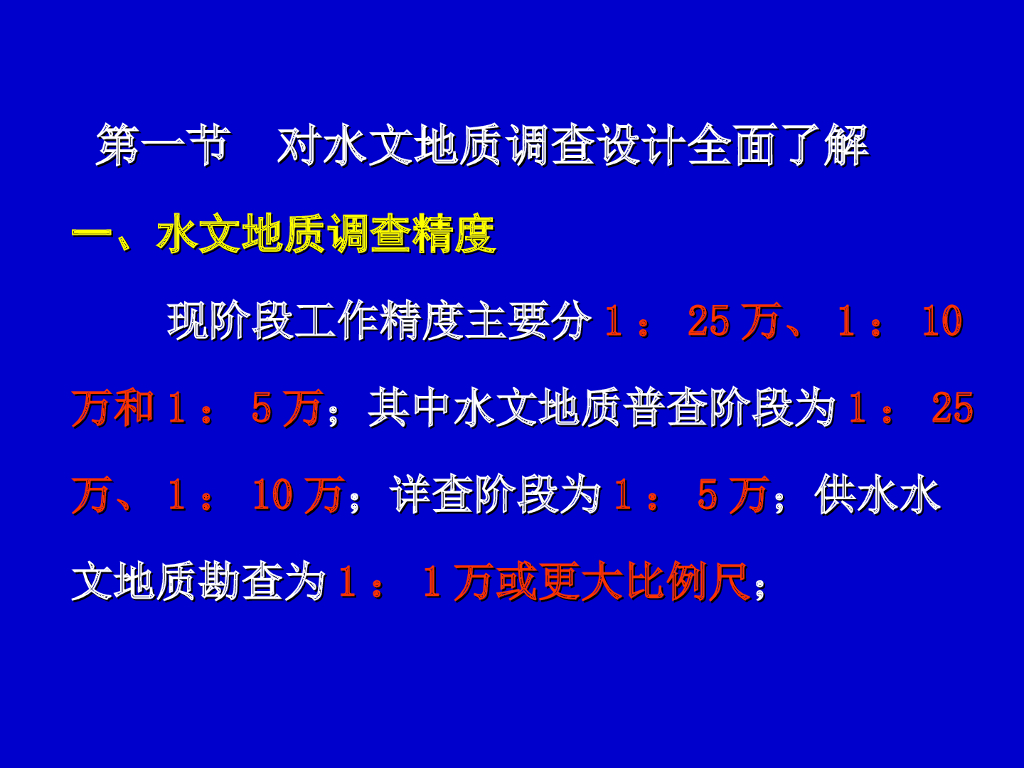 第一节　对水文地质调查设计全面了解

一、水文地质调查精度

现阶段工作精度主要分1：25万、1：10万和1：5万；其中水文地质普查阶段为1：25万、1：10万；详查阶段为1：5万；供水水文地质勘查为1：1万或更大比例尺；